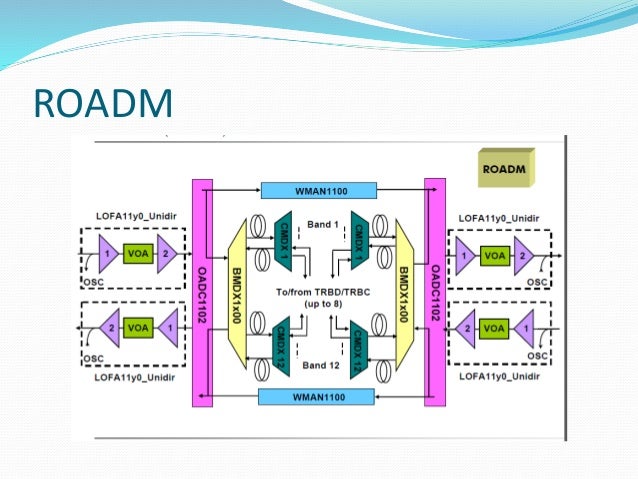 ROADM

ROADM

WMAN1100

LOFA11y0_Unidir

1 VOA 2

OSC

2 VOA 1

OSC

LOFA11y0_Unidir

OADC1102

BMDX1x00

CMDX 1

Band 1

CMDX 1

To/from TRBD/TRBC (up to 8)

CMDX 12

Band 12

CMDX 12

BMDX1x00

OADC1102

LOFA11y0_Unidir

1 VOA 2

OSC

2 VOA 1

OSC

LOFA11y0_Unidir

WMAN1100